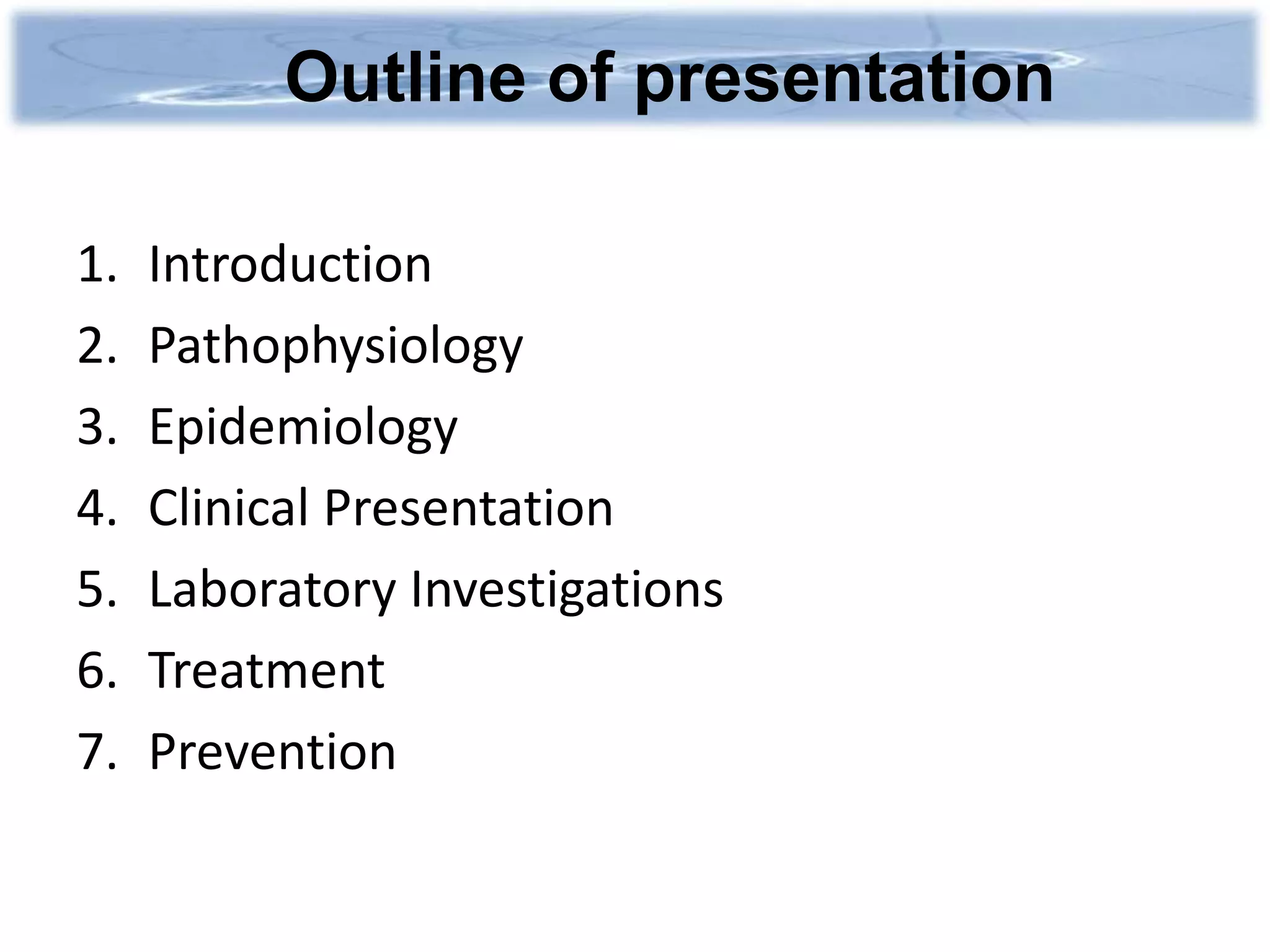 Outline of presentation

1. Introduction
2. Pathophysiology
3. Epidemiology
4. Clinical Presentation
5. Laboratory Investigations
6. Treatment
7. Prevention